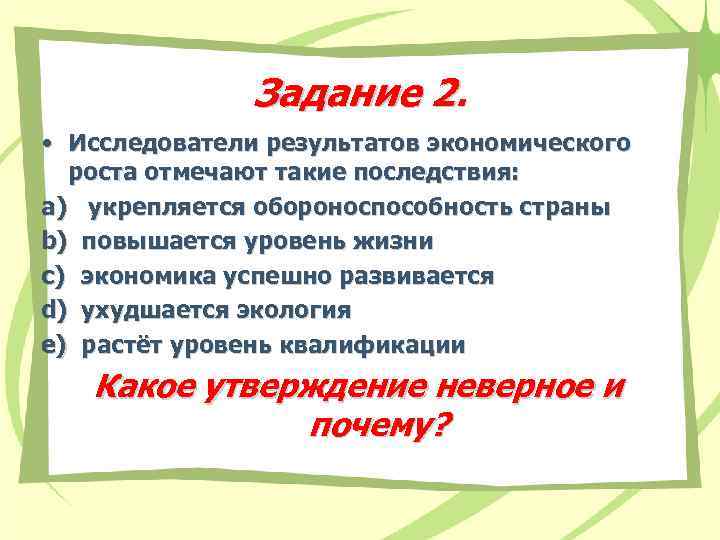 Задание 2.

• Исследователи результатов экономического роста отмечают такие последствия:

a) укрепляется обороноспособность страны
b) повышается уровень жизни
c) экономика успешно развивается
d) ухудшается экология
e) растёт уровень квалификации

Какое утверждение неверное и почему?